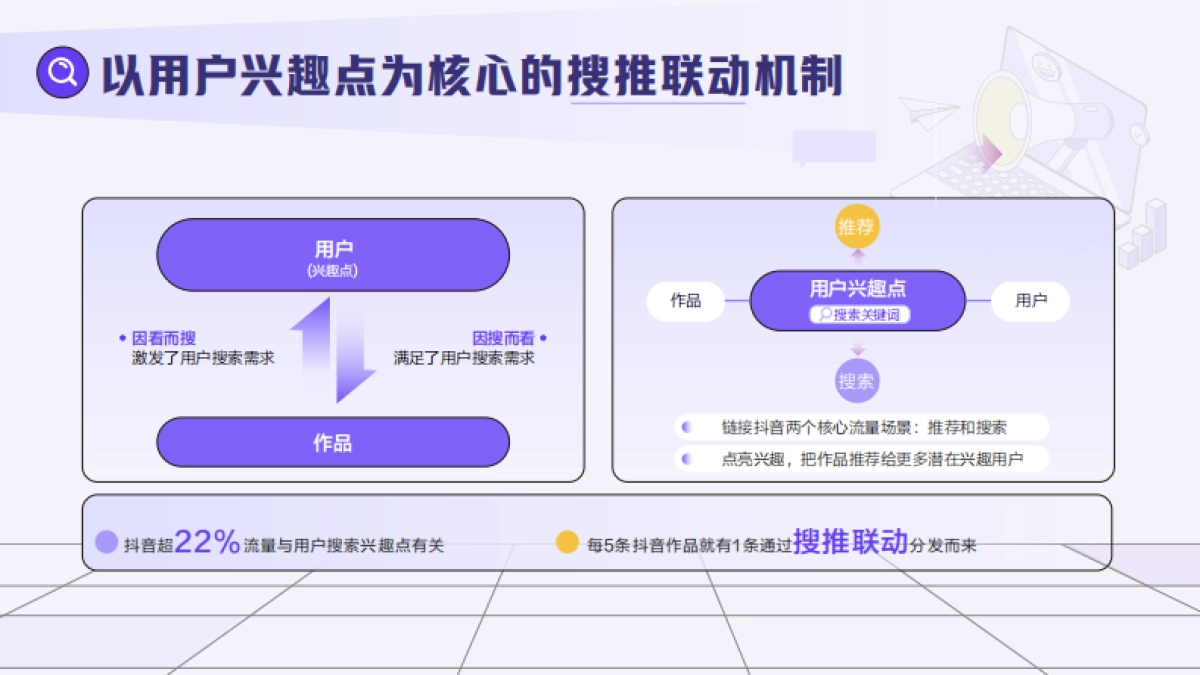 以用户兴趣点为核心的搜推联动机制

用户
(兴趣点)

• 因看而搜
激发了用户搜索需求

因搜而看 •
满足了用户搜索需求

作品

推荐

作品

用户兴趣点
搜索关键词

用户

搜索

链接抖音两个核心流量场景：推荐和搜索

点亮兴趣，把作品推荐给更多潜在兴趣用户

抖音超22%流量与用户搜索兴趣点有关

每5条抖音作品就有1条通过搜推联动分发而来